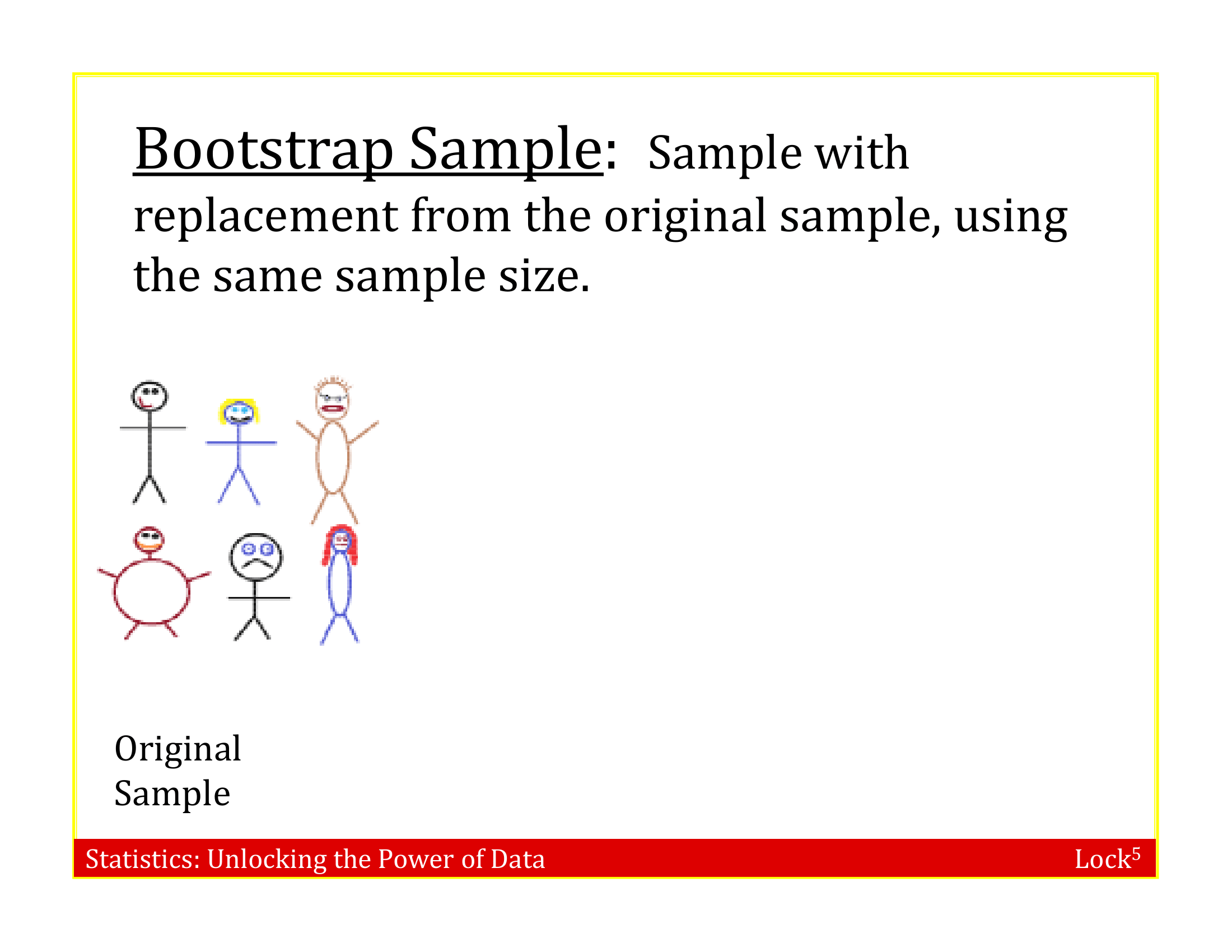 Bootstrap Sample: Sample with replacement from the original sample, using the same sample size.

Original Sample

Statistics: Unlocking the Power of Data

Lock$^5$